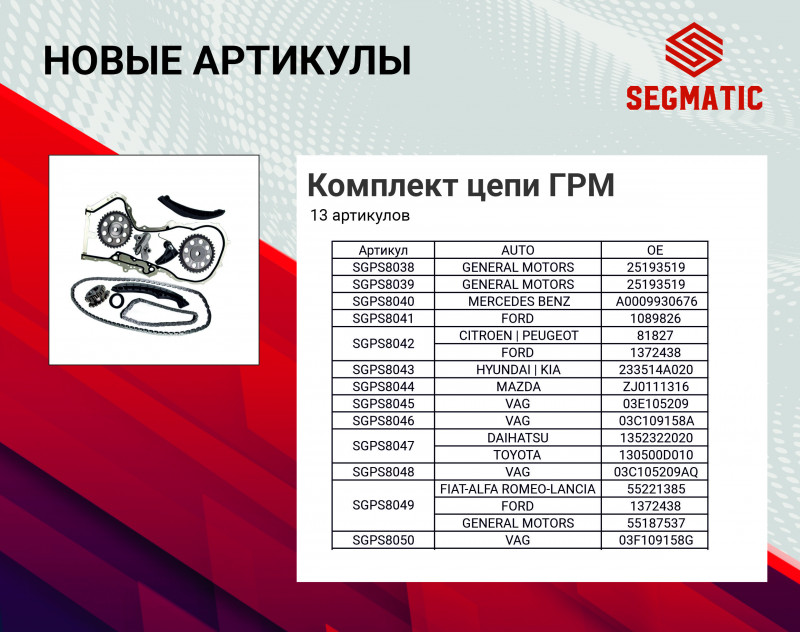 НОВЫЕ АРТИКУЛЫ

SEGMATIC

Комплект цепи ГРМ

13 артикулов

| Артикул | AUTO | OE |
|---|---|---|
| SGPS8038 | GENERAL MOTORS | 25193519 |
| SGPS8039 | GENERAL MOTORS | 25193519 |
| SGPS8040 | MERCEDES BENZ | A0009930676 |
| SGPS8041 | FORD | 1089826 |
| SGPS8042 | CITROEN \| PEUGEOT | 81827 |
| | FORD | 1372438 |
| SGPS8043 | HYUNDAI \| KIA | 233514A020 |
| SGPS8044 | MAZDA | ZJ0111316 |
| SGPS8045 | VAG | 03E105209 |
| SGPS8046 | VAG | 03C109158A |
| SGPS8047 | DAIHATSU | 1352322020 |
| | TOYOTA | 130500D010 |
| SGPS8048 | VAG | 03C105209AQ |
| SGPS8049 | FIAT-ALFA ROMEO-LANCIA | 55221385 |
| | FORD | 1372438 |
| | GENERAL MOTORS | 55187537 |
| SGPS8050 | VAG | 03F109158G |